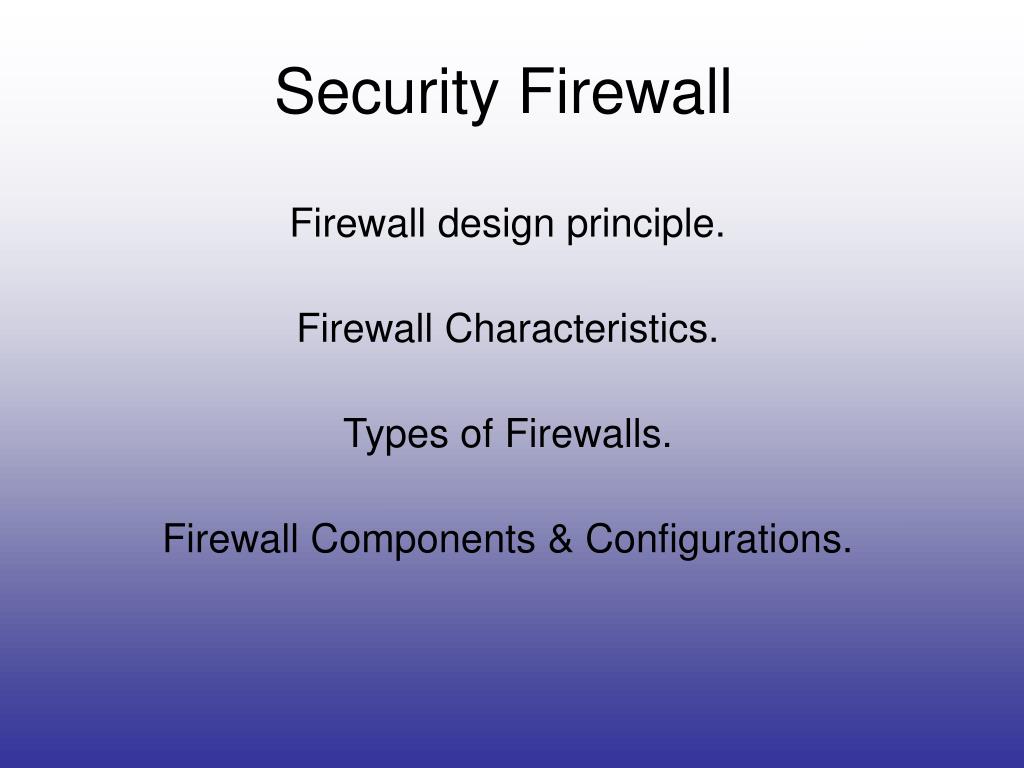 Security Firewall

Firewall design principle.

Firewall Characteristics.

Types of Firewalls.

Firewall Components & Configurations.